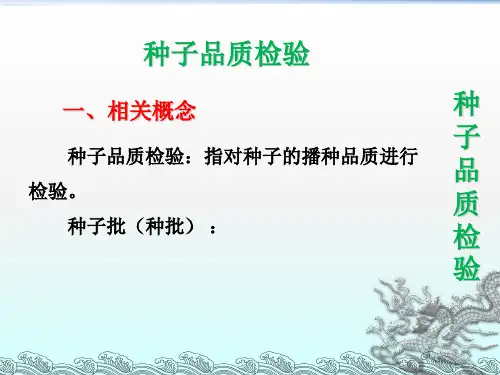 种子品质检验

一、相关概念

种子品质检验：指对种子的播种品质进行检验。

种子批（种批）：

种子品质检验